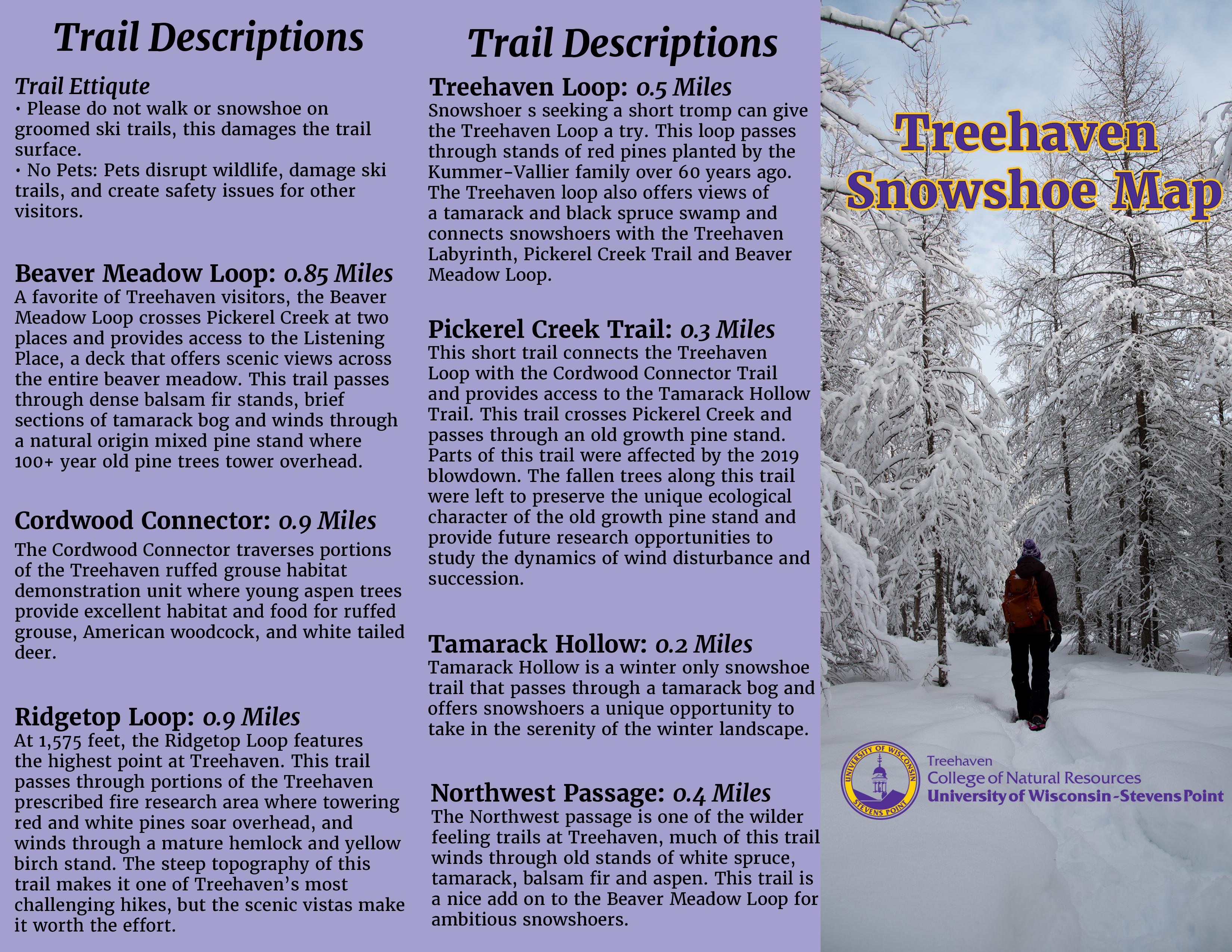 Trail Descriptions

Trail Ettiqute
• Please do not walk or snowshoe on groomed ski trails, this damages the trail surface.
• No Pets: Pets disrupt wildlife, damage ski trails, and create safety issues for other visitors.

Beaver Meadow Loop: 0.85 Miles
A favorite of Treehaven visitors, the Beaver Meadow Loop crosses Pickerel Creek at two places and provides access to the Listening Place, a deck that offers scenic views across the entire beaver meadow. This trail passes through dense balsam fir stands, brief sections of tamarack bog and winds through a natural origin mixed pine stand where 100+ year old pine trees tower overhead.

Cordwood Connector: 0.9 Miles
The Cordwood Connector traverses portions of the Treehaven ruffed grouse habitat demonstration unit where young aspen trees provide excellent habitat and food for ruffed grouse, American woodcock, and white tailed deer.

Ridgetop Loop: 0.9 Miles
At 1,575 feet, the Ridgetop Loop features the highest point at Treehaven. This trail passes through portions of the Treehaven prescribed fire research area where towering red and white pines soar overhead, and winds through a mature hemlock and yellow birch stand. The steep topography of this trail makes it one of Treehaven's most challenging hikes, but the scenic vistas make it worth the effort.

Trail Descriptions

Treehaven Loop: 0.5 Miles
Snowshoer s seeking a short tromp can give the Treehaven Loop a try. This loop passes through stands of red pines planted by the Kummer-Vallier family over 60 years ago. The Treehaven loop also offers views of a tamarack and black spruce swamp and connects snowshoers with the Treehaven Labyrinth, Pickerel Creek Trail and Beaver Meadow Loop.

Pickerel Creek Trail: 0.3 Miles
This short trail connects the Treehaven Loop with the Cordwood Connector Trail and provides access to the Tamarack Hollow Trail. This trail crosses Pickerel Creek and passes through an old growth pine stand. Parts of this trail were affected by the 2019 blowdown. The fallen trees along this trail were left to preserve the unique ecological character of the old growth pine stand and provide future research opportunities to study the dynamics of wind disturbance and succession.

Tamarack Hollow: 0.2 Miles
Tamarack Hollow is a winter only snowshoe trail that passes through a tamarack bog and offers snowshoers a unique opportunity to take in the serenity of the winter landscape.

Northwest Passage: 0.4 Miles
The Northwest passage is one of the wilder feeling trails at Treehaven, much of this trail winds through old stands of white spruce, tamarack, balsam fir and aspen. This trail is a nice add on to the Beaver Meadow Loop for ambitious snowshoers.

Treehaven Snowshoe Map

UNIVERSITY OF WISCONSIN STEVENS POINT
Treehaven
College of Natural Resources
University of Wisconsin-Stevens Point